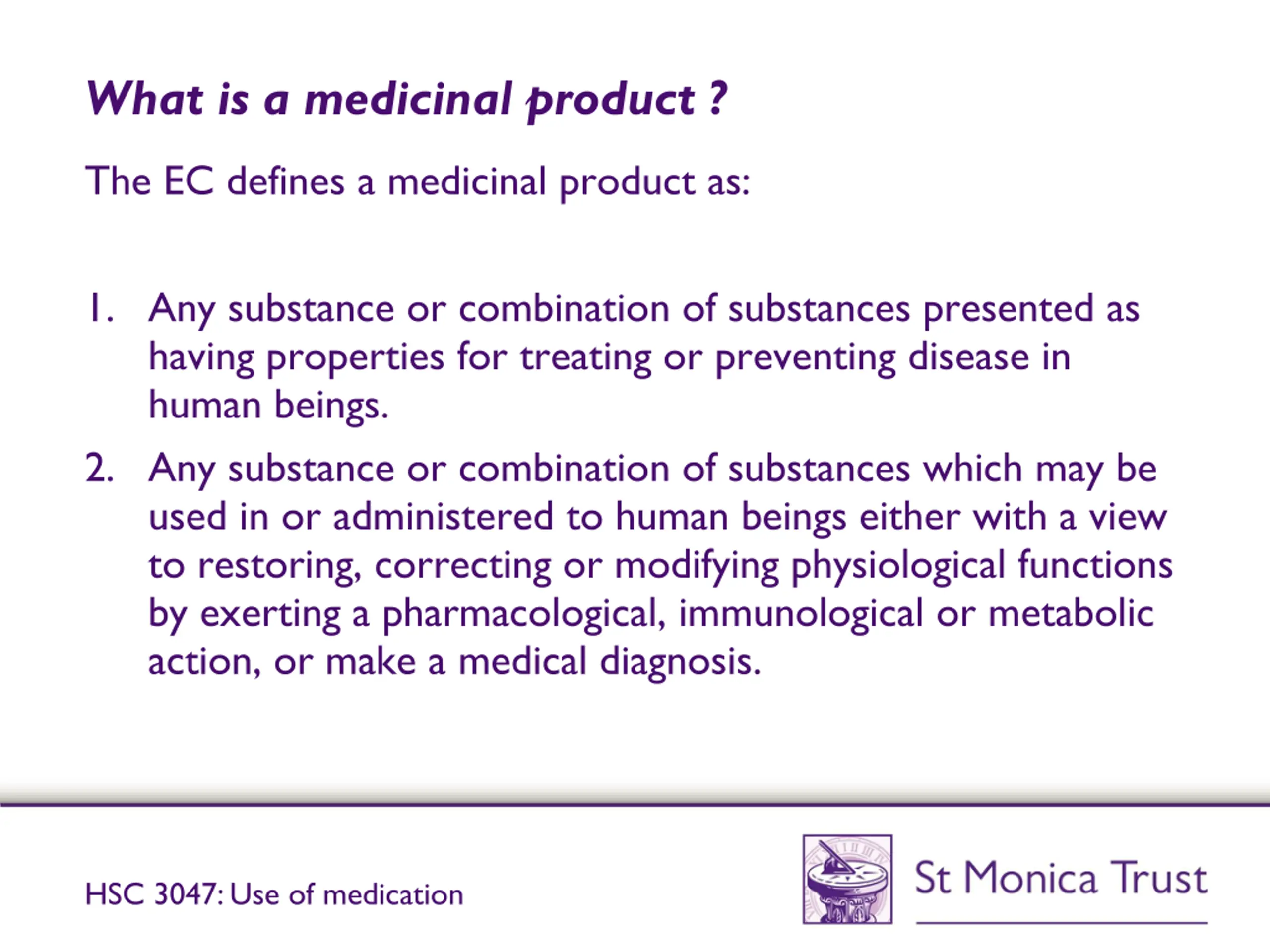 What is a medicinal product ?

The EC defines a medicinal product as:

1. Any substance or combination of substances presented as having properties for treating or preventing disease in human beings.

2. Any substance or combination of substances which may be used in or administered to human beings either with a view to restoring, correcting or modifying physiological functions by exerting a pharmacological, immunological or metabolic action, or make a medical diagnosis.

HSC 3047: Use of medication

St Monica Trust